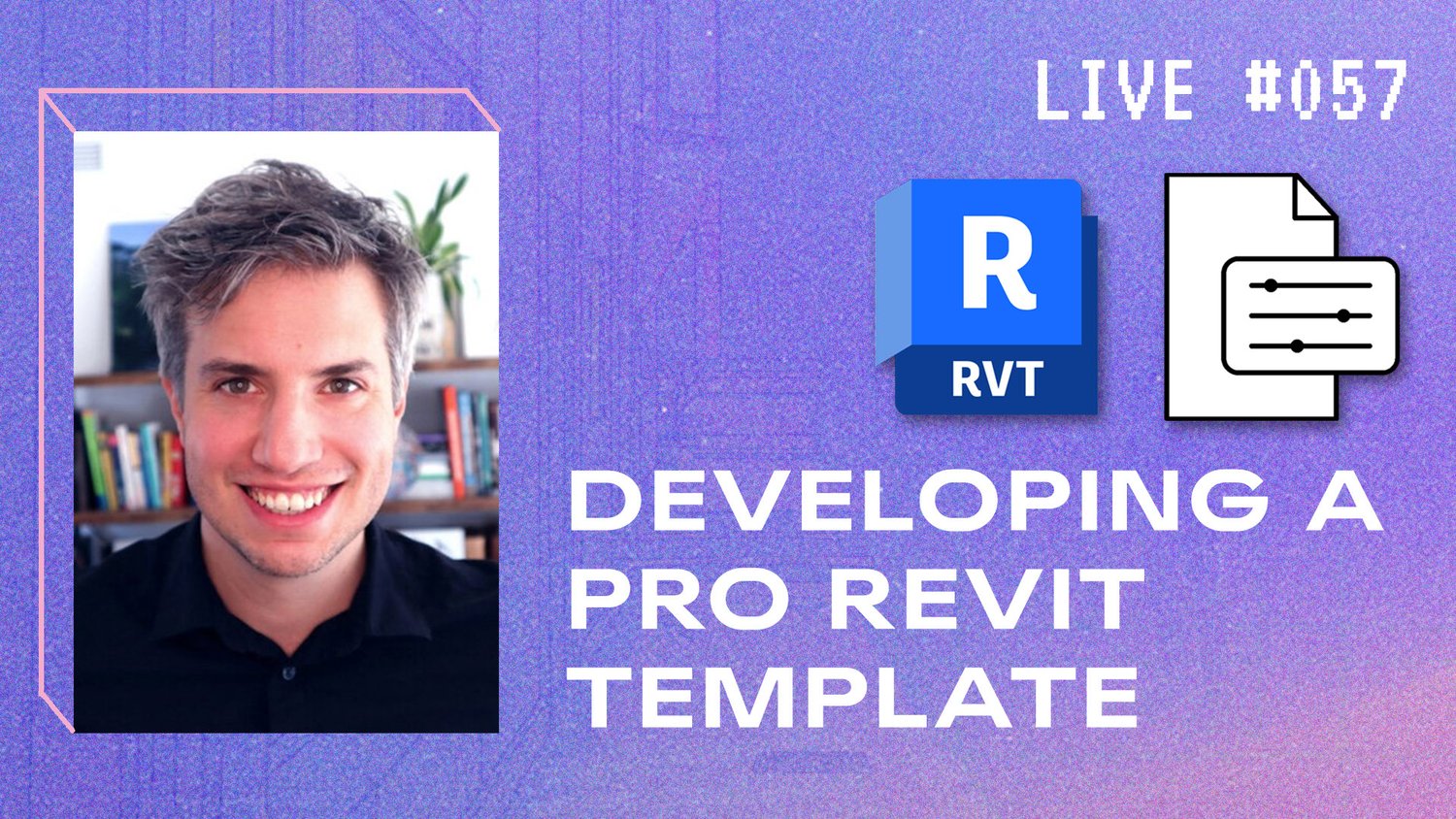 LIVE #057

R
RVT

DEVELOPING A PRO REVIT TEMPLATE